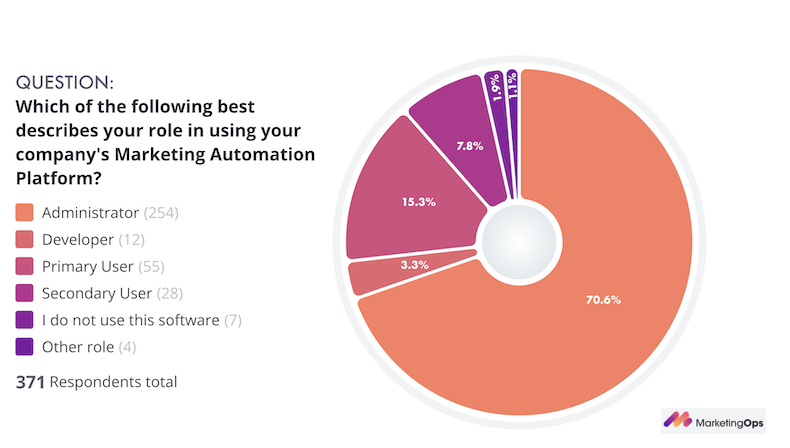 QUESTION:
Which of the following best describes your role in using your company's Marketing Automation Platform?

Administrator (254)
Developer (12)
Primary User (55)
Secondary User (28)
I do not use this software (7)
Other role (4)

371 Respondents total

70.6%
3.3%
15.3%
7.8%
1.9%
1.1%

MarketingOps